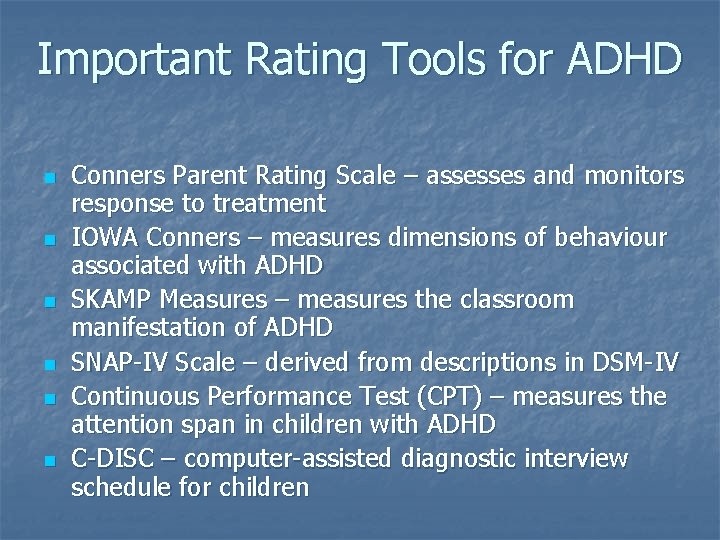 Important Rating Tools for ADHD

- Conners Parent Rating Scale – assesses and monitors response to treatment
- IOWA Conners – measures dimensions of behaviour associated with ADHD
- SKAMP Measures – measures the classroom manifestation of ADHD
- SNAP-IV Scale – derived from descriptions in DSM-IV
- Continuous Performance Test (CPT) – measures the attention span in children with ADHD
- C-DISC – computer-assisted diagnostic interview schedule for children